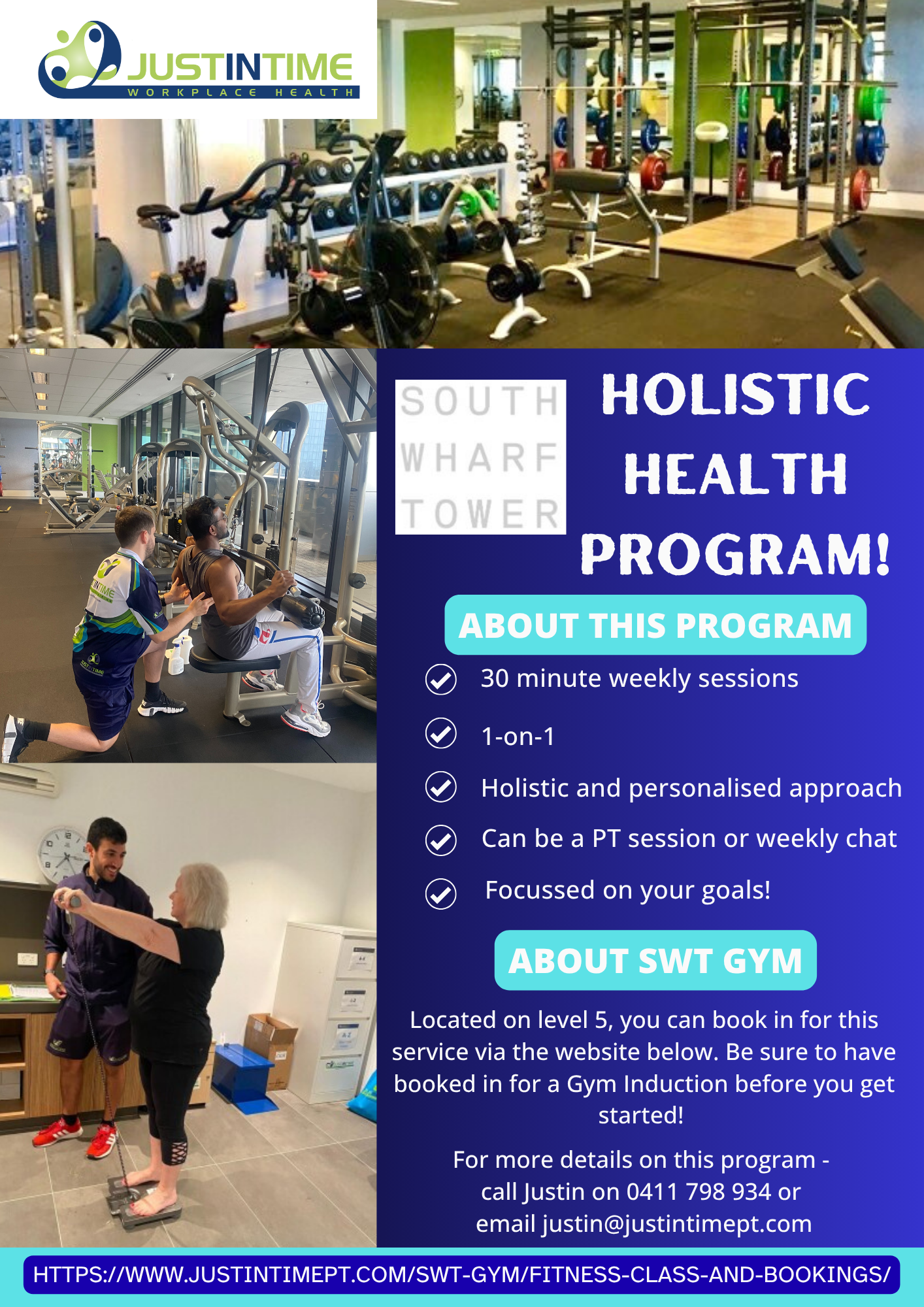 JUSTINTIME
WORKPLACE HEALTH

SOUTH WHARF TOWER

HOLISTIC HEALTH PROGRAM!

ABOUT THIS PROGRAM

30 minute weekly sessions

1-on-1

Holistic and personalised approach

Can be a PT session or weekly chat

Focussed on your goals!

ABOUT SWT GYM

Located on level 5, you can book in for this service via the website below. Be sure to have booked in for a Gym Induction before you get started!

For more details on this program - call Justin on 0411 798 934 or email justin@justintimept.com

HTTPS://WWW.JUSTINTIMEPT.COM/SWT-GYM/FITNESS-CLASS-AND-BOOKINGS/